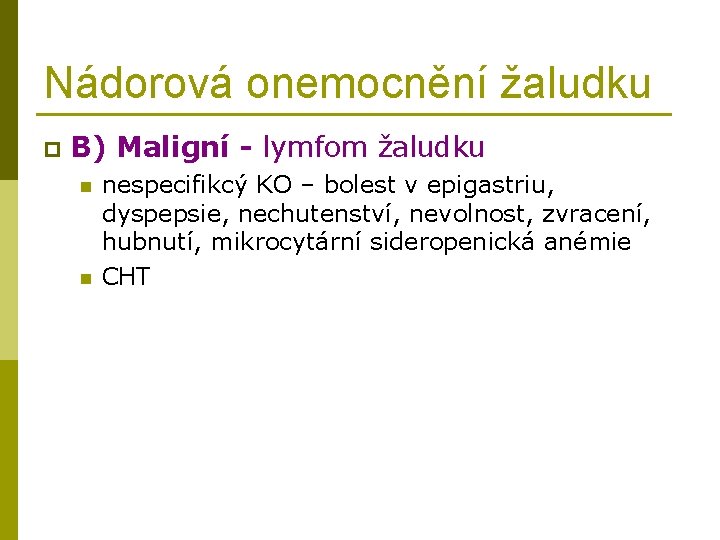 Nádorová onemocnění žaludku

B) Maligní - lymfom žaludku

nespecifikcý KO – bolest v epigastriu, dyspepsie, nechutenství, nevolnost, zvracení, hubnutí, mikrocytární sideropenická anémie

CHT